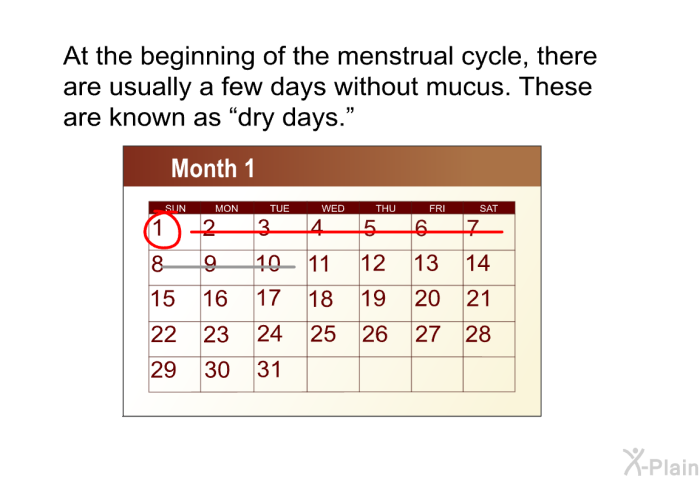 At the beginning of the menstrual cycle, there are usually a few days without mucus. These are known as “dry days.”

Month 1

| SUN | MON | TUE | WED | THU | FRI | SAT |
|---|---|---|---|---|---|---|
| 1 | 2 | 3 | 4 | 5 | 6 | 7 |
| 8 | 9 | 10 | 11 | 12 | 13 | 14 |
| 15 | 16 | 17 | 18 | 19 | 20 | 21 |
| 22 | 23 | 24 | 25 | 26 | 27 | 28 |
| 29 | 30 | 31 | | | | |

X-Plain